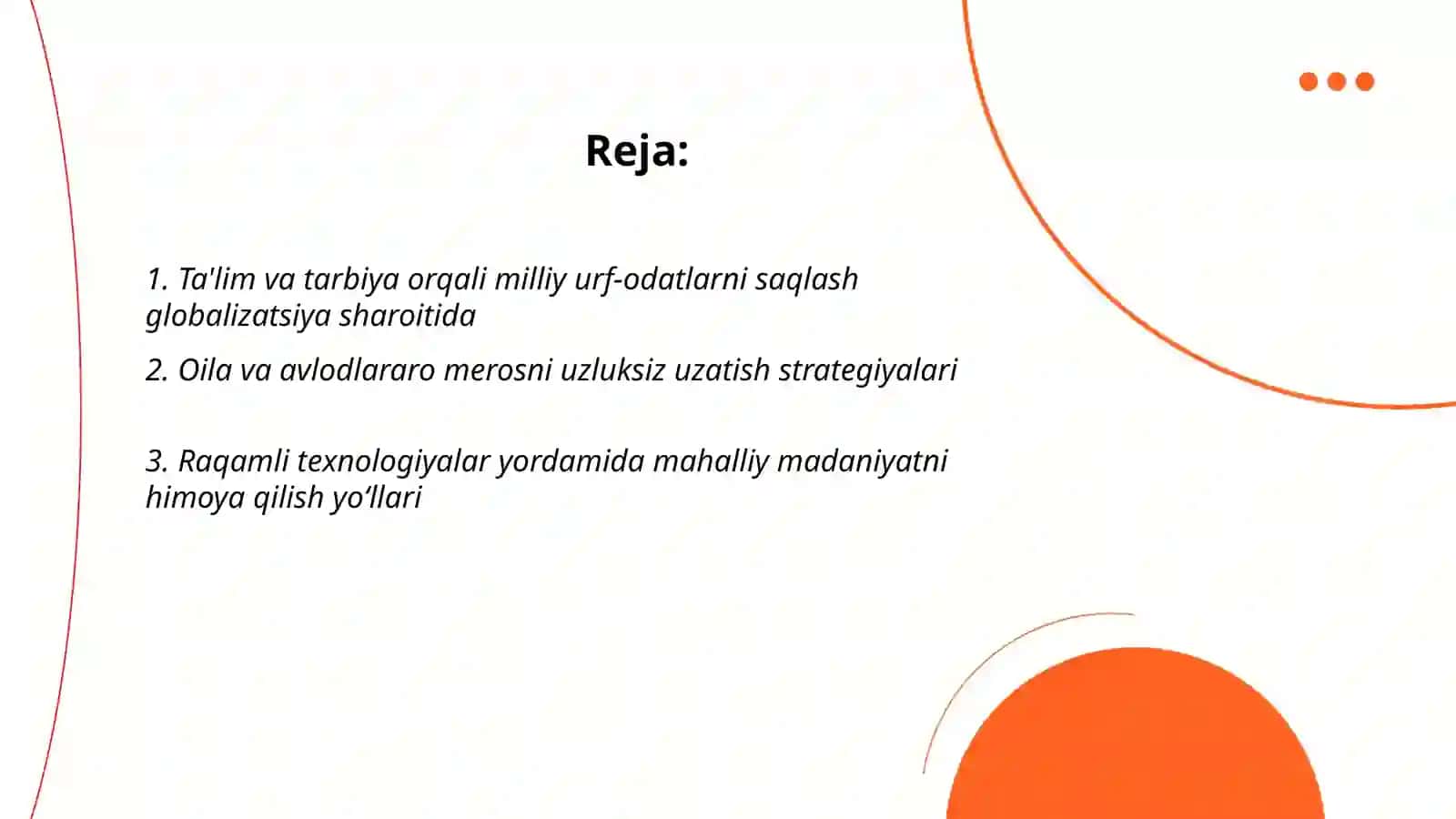 Reja:

1. Ta'lim va tarbiya orqali milliy urf-odatlarni saqlash globalizatsiya sharoitida

2. Oila va avlodlararo merosni uzluksiz uzatish strategiyalari

3. Raqamli texnologiyalar yordamida mahalliy madaniyatni himoya qilish yo‘llari